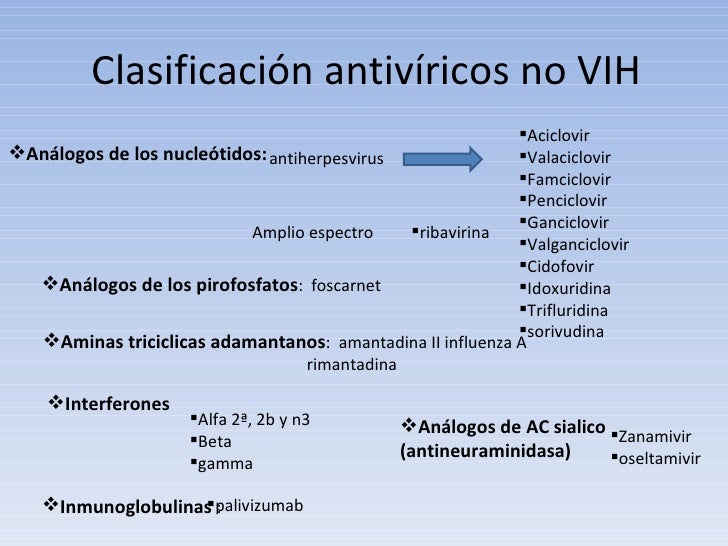 Clasificación antivíricos no VIH

❖Análogos de los nucleótidos: antiherpesvirus

▪Aciclovir
▪Valaciclovir
▪Famciclovir
▪Penciclovir
▪Ganciclovir
▪Valganciclovir
▪Cidofovir
▪Idoxuridina
▪Trifluridina
▪sorivudina

Amplio espectro ▪ribavirina

❖Análogos de los pirofosfatos: foscarnet

❖Aminas triciclicas adamantanos: amantadina II influenza A rimantadina

❖Interferones
▪Alfa 2ª, 2b y n3
▪Beta
▪gamma

❖Análogos de AC sialico (antineuraminidasa)
▪Zanamivir
▪oseltamivir

❖Inmunoglobulinas: ▪palivizumab